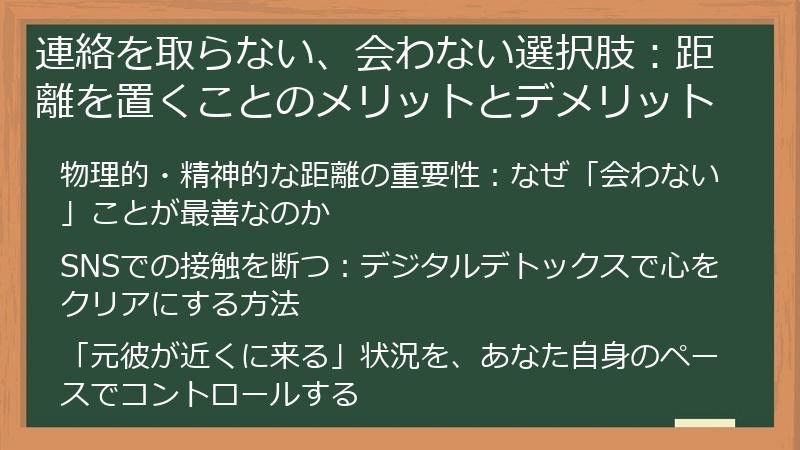 連絡を取らない、会わない選択肢：距離を置くことのメリットとデメリット

物理的・精神的な距離の重要性：なぜ「会わない」ことが最善なのか

SNSでの接触を断つ：デジタルデトックスで心をクリアにする方法

「元彼が近くに来る」状況を、あなた自身のペースでコントロールする